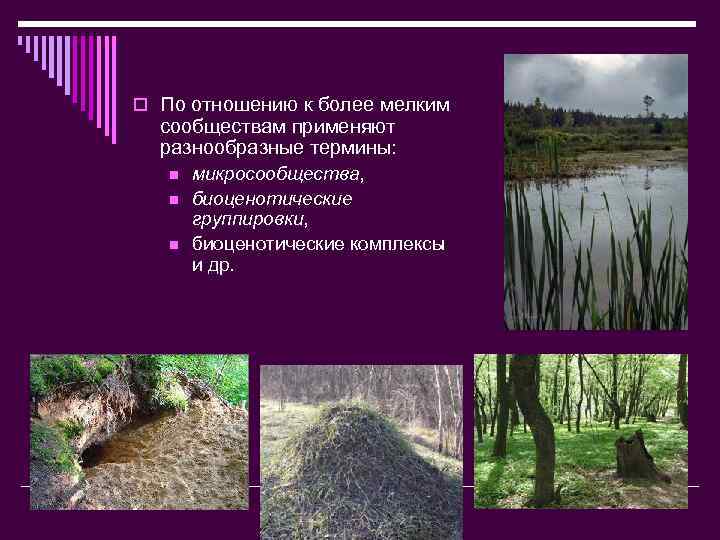 По отношению к более мелким сообществам применяют разнообразные термины:

микросообщества,

биоценотические группировки,

биоценотические комплексы и др.